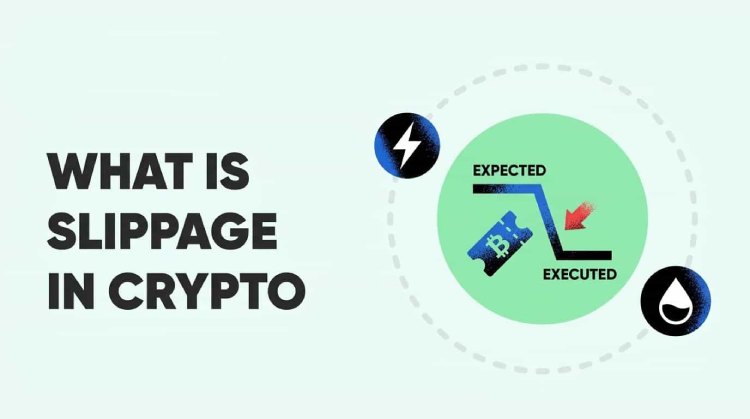 WHAT IS SLIPPAGE IN CRYPTO

EXPECTED

EXECUTED